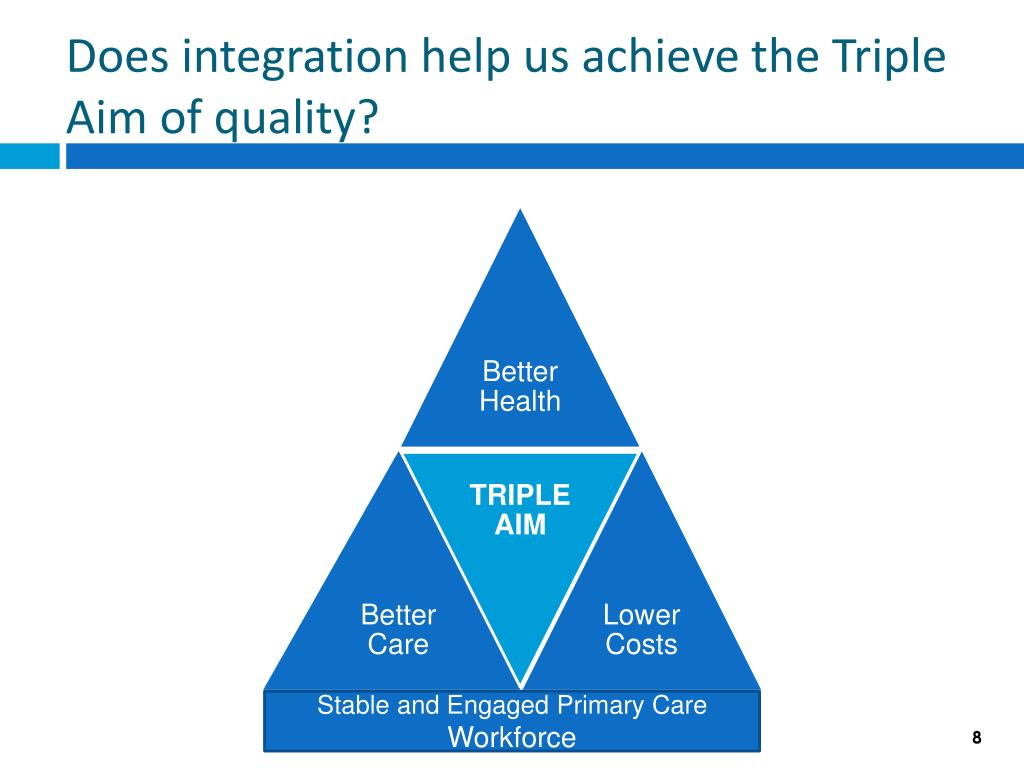 Does integration help us achieve the Triple Aim of quality?

Better Health

TRIPLE AIM

Better Care

Lower Costs

Stable and Engaged Primary Care Workforce

8